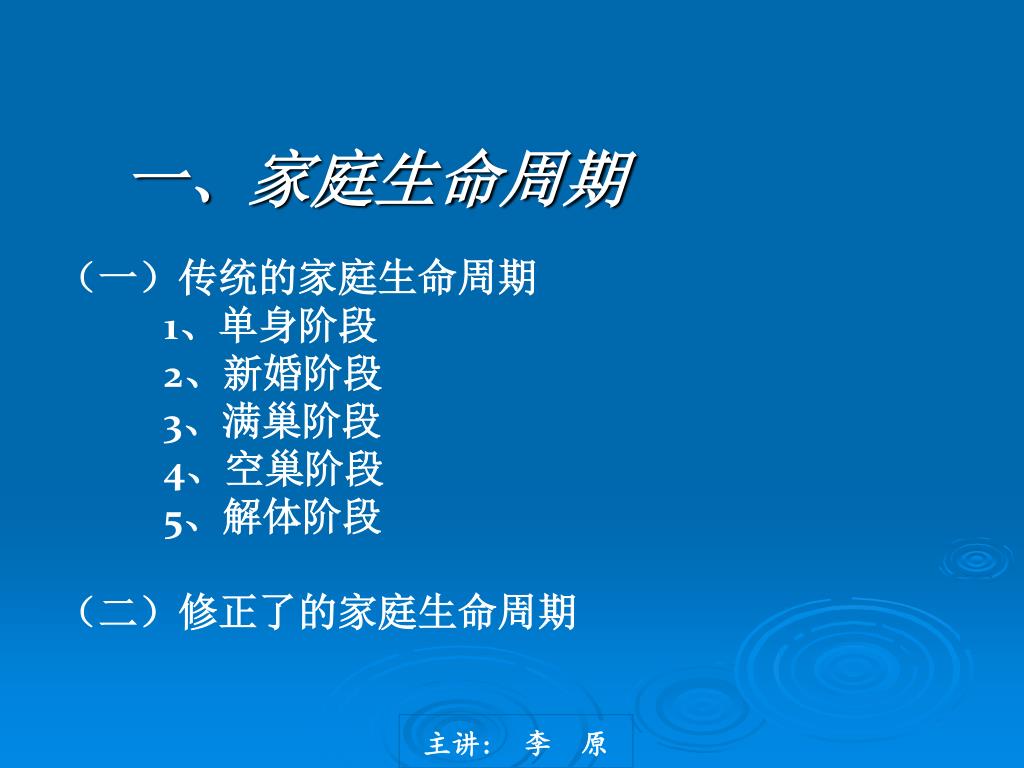 一、家庭生命周期

（一）传统的家庭生命周期

1、单身阶段

2、新婚阶段

3、满巢阶段

4、空巢阶段

5、解体阶段

（二）修正了的家庭生命周期

主讲： 李 原